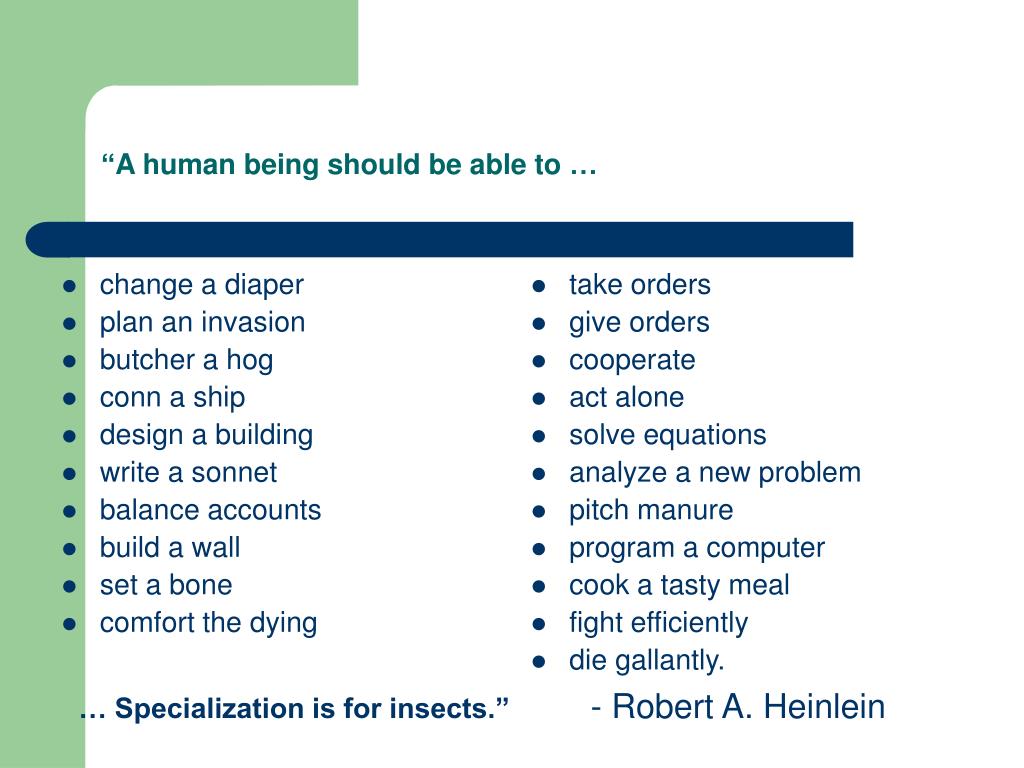 “A human being should be able to …

- change a diaper
- plan an invasion
- butcher a hog
- conn a ship
- design a building
- write a sonnet
- balance accounts
- build a wall
- set a bone
- comfort the dying

- take orders
- give orders
- cooperate
- act alone
- solve equations
- analyze a new problem
- pitch manure
- program a computer
- cook a tasty meal
- fight efficiently
- die gallantly.

… Specialization is for insects.” - Robert A. Heinlein